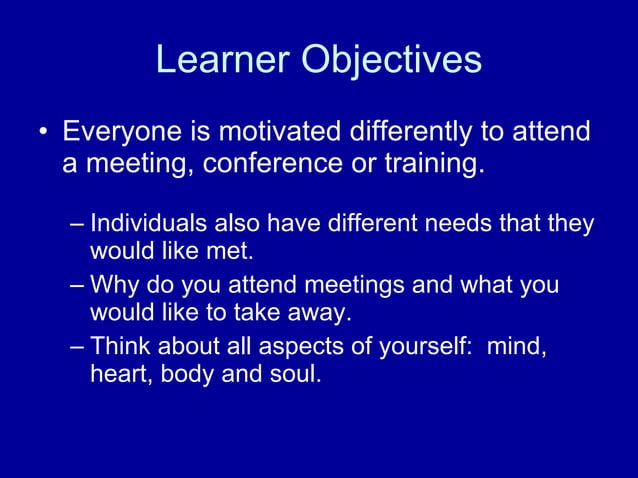 Learner Objectives

• Everyone is motivated differently to attend a meeting, conference or training.

– Individuals also have different needs that they would like met.
– Why do you attend meetings and what you would like to take away.
– Think about all aspects of yourself: mind, heart, body and soul.